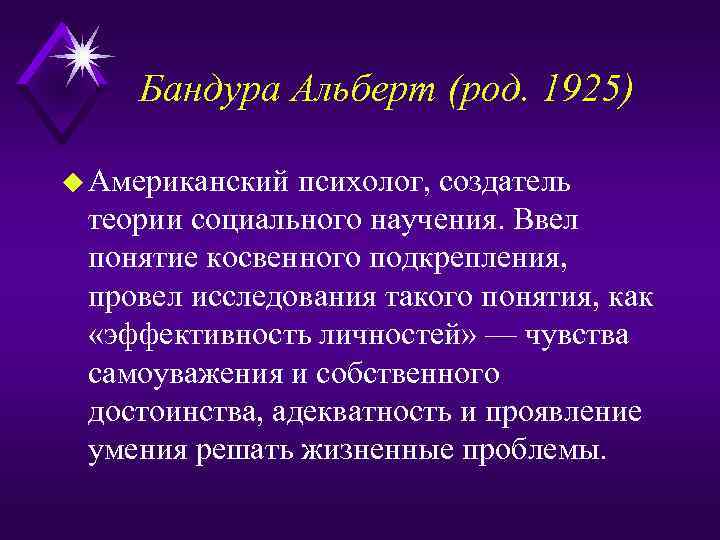 Бандура Альберт (род. 1925)

Американский психолог, создатель теории социального научения. Ввел понятие косвенного подкрепления, провел исследования такого понятия, как «эффективность личностей» — чувства самоуважения и собственного достоинства, адекватность и проявление умения решать жизненные проблемы.